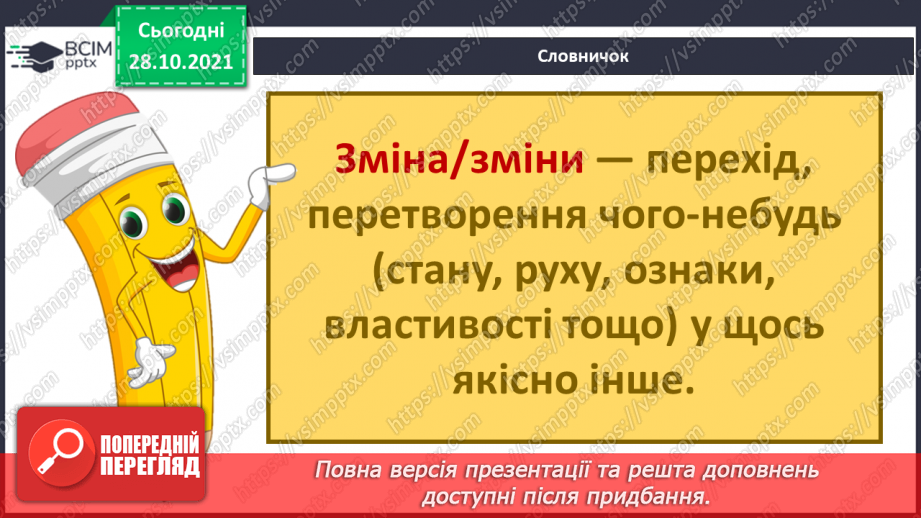 ВСІМ pptx

Сьогодні 28.10.2021

Словничок

Зміна/зміни — перехід, перетворення чого-небудь (стану, руху, ознаки, властивості тощо) у щось якісно інше.

ПОПЕРЕДНІЙ ПЕРЕГЛЯД

Повна версія презентації та решта доповнень доступні після придбання.

https://vsimpptx.com